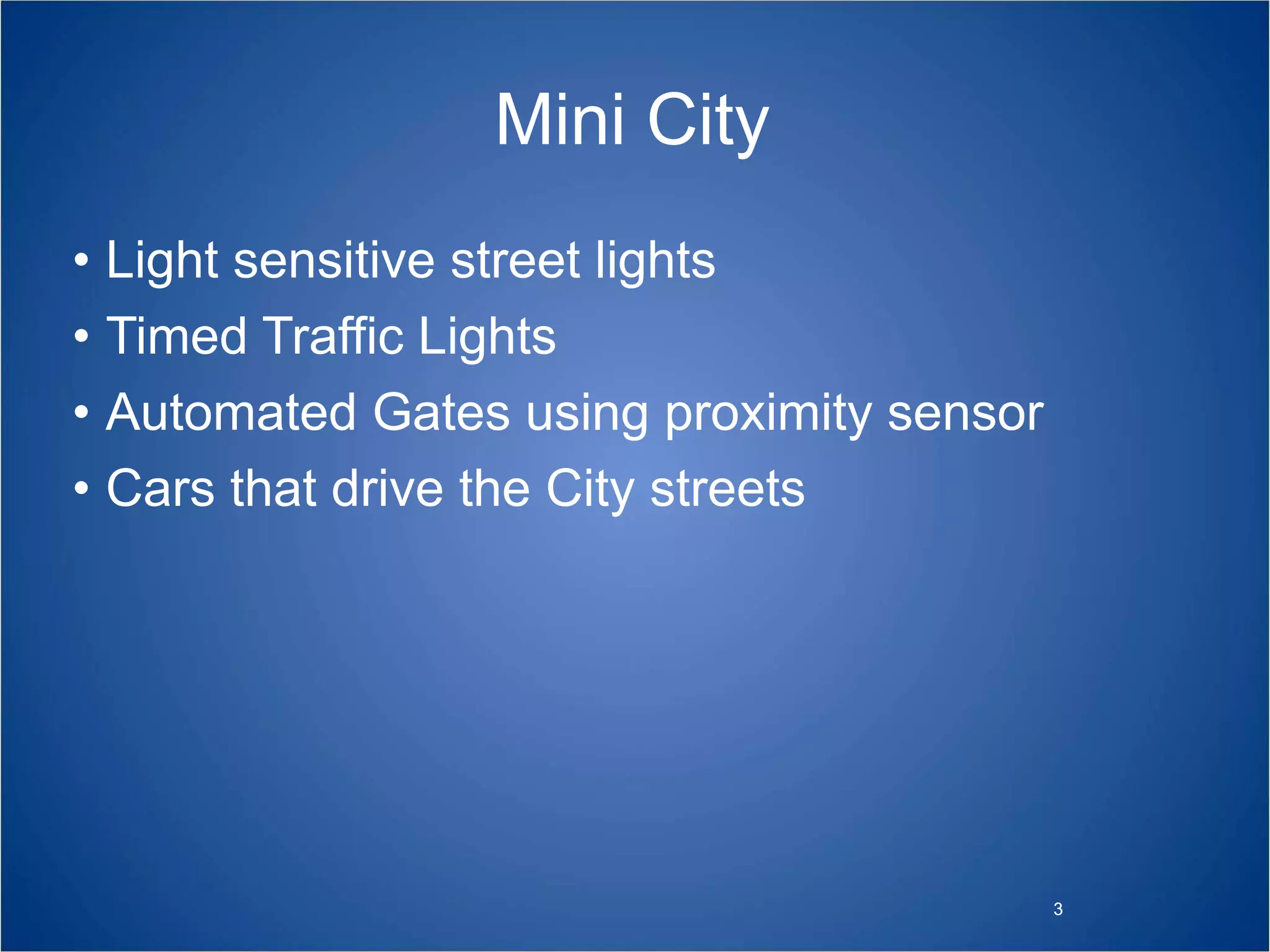 Mini City

• Light sensitive street lights
• Timed Traffic Lights
• Automated Gates using proximity sensor
• Cars that drive the City streets

3